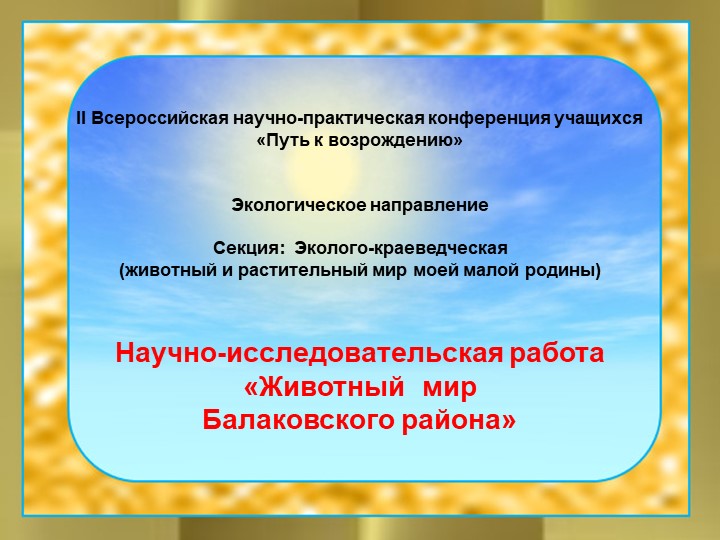 II Всероссийская научно-практическая конференция учащихся
«Путь к возрождению»

Экологическое направление

Секция: Эколого-краеведческая
(животный и растительный мир моей малой родины)

Научно-исследовательская работа
«Животный мир
Балаковского района»